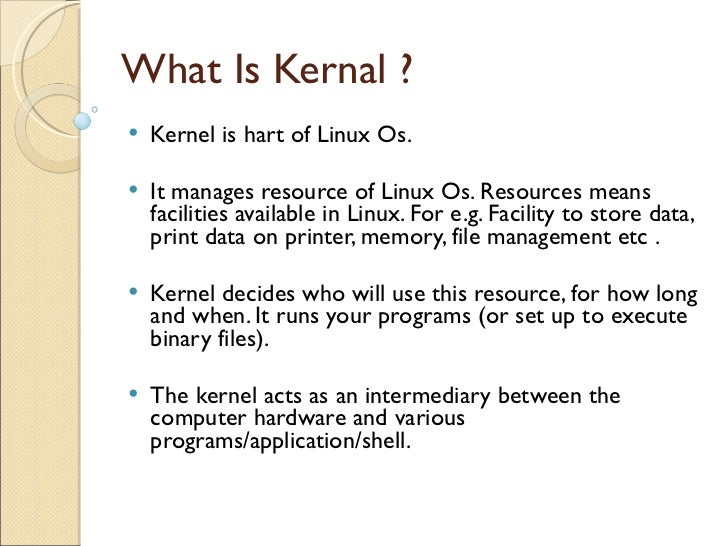 What Is Kernal ?

• Kernel is hart of Linux Os.

• It manages resource of Linux Os. Resources means facilities available in Linux. For e.g. Facility to store data, print data on printer, memory, file management etc .

• Kernel decides who will use this resource, for how long and when. It runs your programs (or set up to execute binary files).

• The kernel acts as an intermediary between the computer hardware and various programs/application/shell.